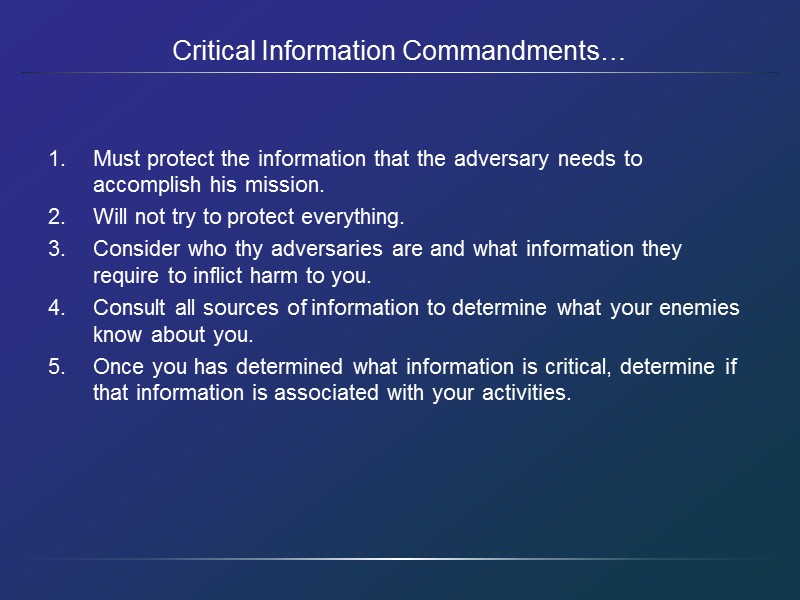 Critical Information Commandments…

1. Must protect the information that the adversary needs to accomplish his mission.
2. Will not try to protect everything.
3. Consider who thy adversaries are and what information they require to inflict harm to you.
4. Consult all sources of information to determine what your enemies know about you.
5. Once you has determined what information is critical, determine if that information is associated with your activities.